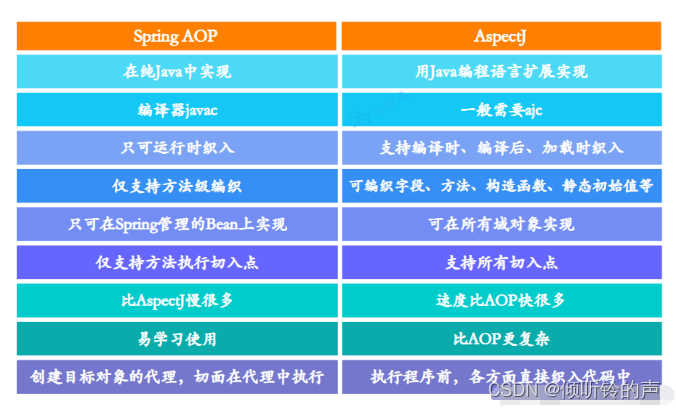 | Spring AOP | AspectJ |
|---|---|
| 在纯Java中实现 | 用Java编程语言扩展实现 |
| 编译器javac | 一般需要ajc |
| 只可运行时织入 | 支持编译时、编译后、加载时织入 |
| 仅支持方法级编织 | 可编织字段、方法、构造函数、静态初始值等 |
| 只可在Spring管理的Bean上实现 | 可在所有域对象实现 |
| 仅支持方法执行切入点 | 支持所有切入点 |
| 比AspectJ慢很多 | 速度比AOP快很多 |
| 易学习使用 | 比AOP更复杂 |
| 创建目标对象的代理，切面在代理中执行 | 执行程序前，各方面直接织入代码中 |

CSDN @倾听铃的声